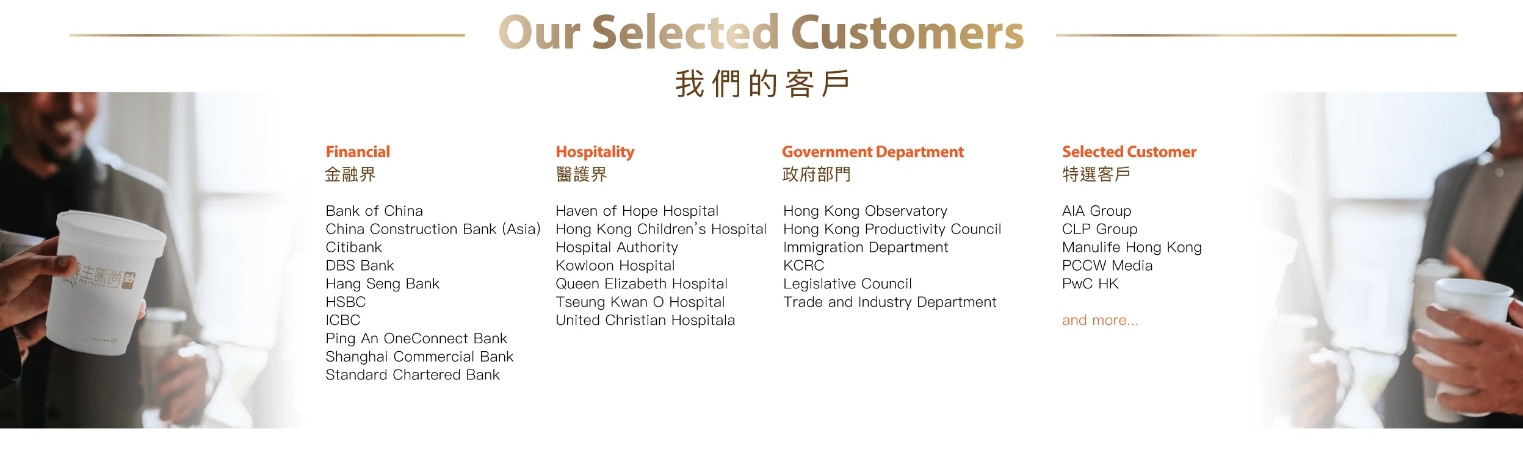 Our Selected Customers
我們的客戶

Financial
金融界

Bank of China
China Construction Bank (Asia)
Citibank
DBS Bank
Hang Seng Bank
HSBC
ICBC
Ping An OneConnect Bank
Shanghai Commercial Bank
Standard Chartered Bank

Hospitality
醫護界

Haven of Hope Hospital
Hong Kong Children's Hospital
Hospital Authority
Kowloon Hospital
Queen Elizabeth Hospital
Tseung Kwan O Hospital
United Christian Hospitala

Government Department
政府部門

Hong Kong Observatory
Hong Kong Productivity Council
Immigration Department
KCRC
Legislative Council
Trade and Industry Department

Selected Customer
特選客戶

AIA Group
CLP Group
Manulife Hong Kong
PCCW Media
PwC HK

and more...